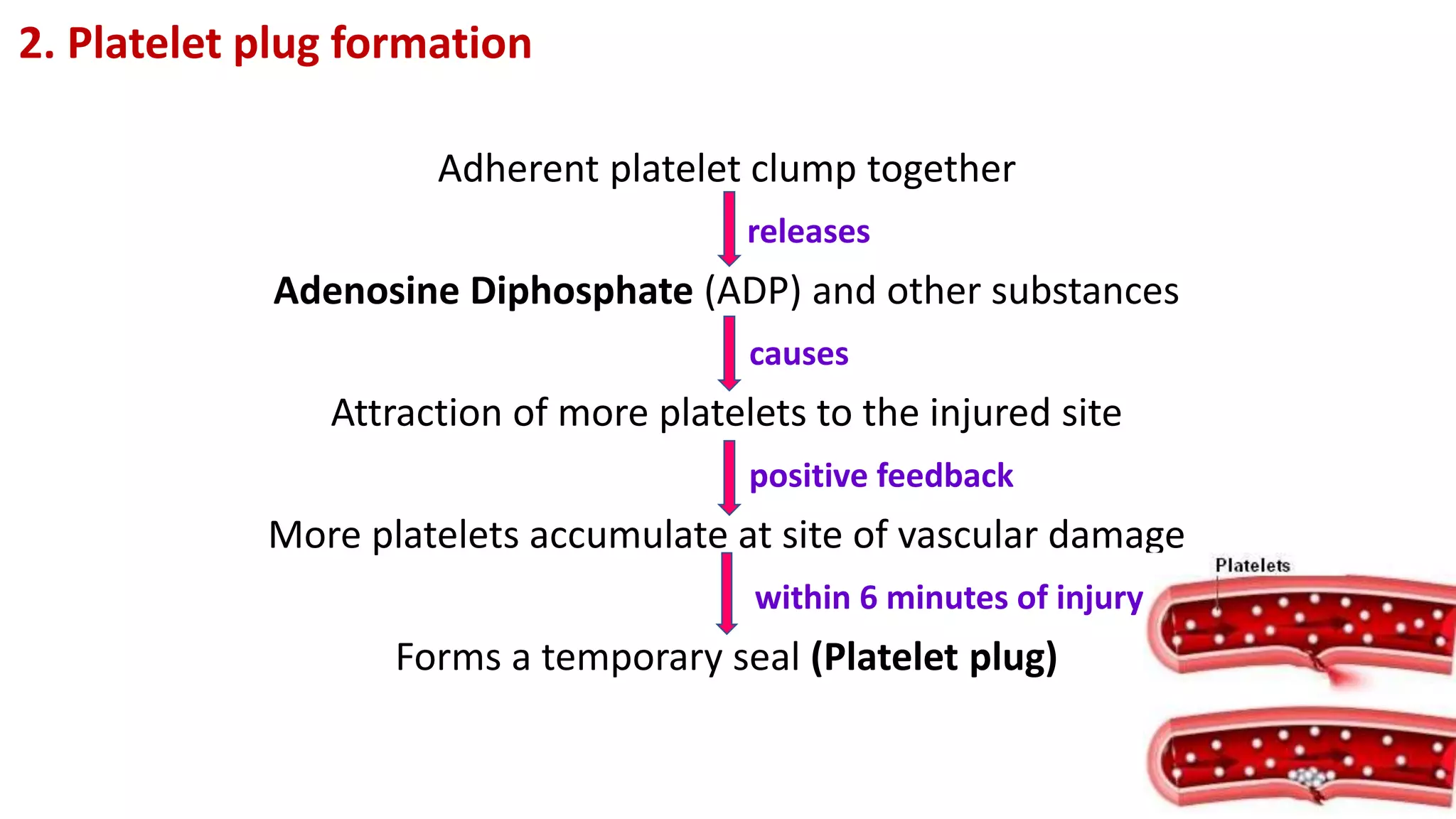 2. Platelet plug formation

Adherent platelet clump together

releases

Adenosine Diphosphate (ADP) and other substances

causes

Attraction of more platelets to the injured site

positive feedback

More platelets accumulate at site of vascular damage

within 6 minutes of injury

Forms a temporary seal (Platelet plug)

Platelets